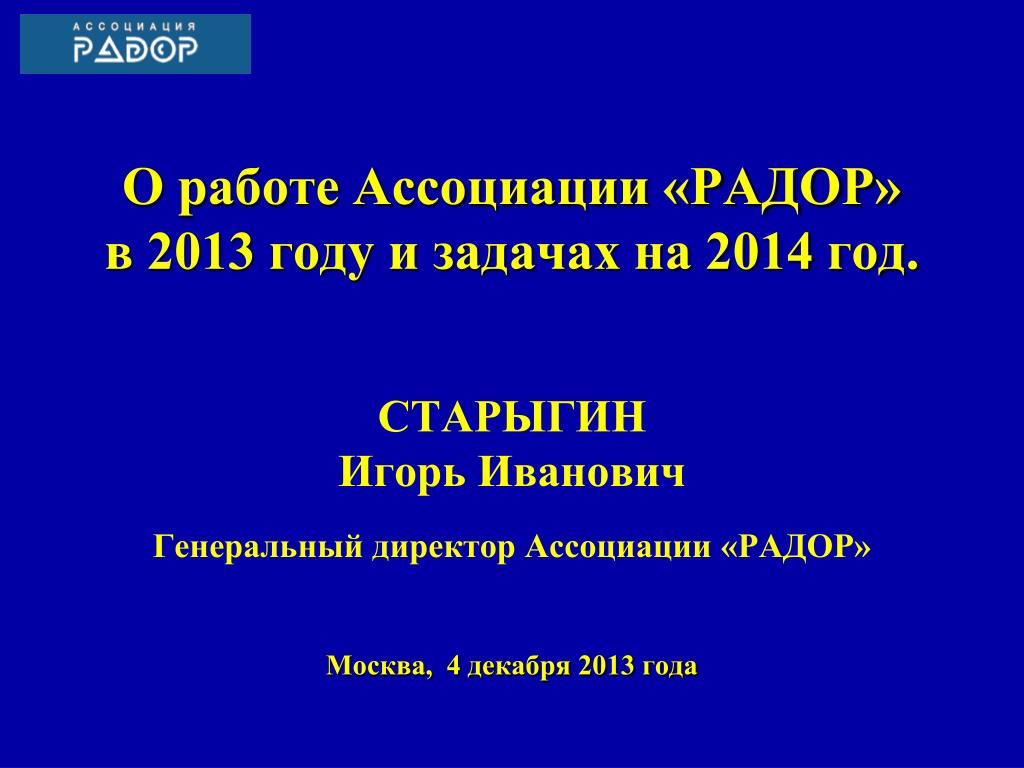 АССОЦИАЦИЯ
РАДОР

О работе Ассоциации «РАДОР»
в 2013 году и задачах на 2014 год.

СТАРЫГИН
Игорь Иванович

Генеральный директор Ассоциации «РАДОР»

Москва, 4 декабря 2013 года